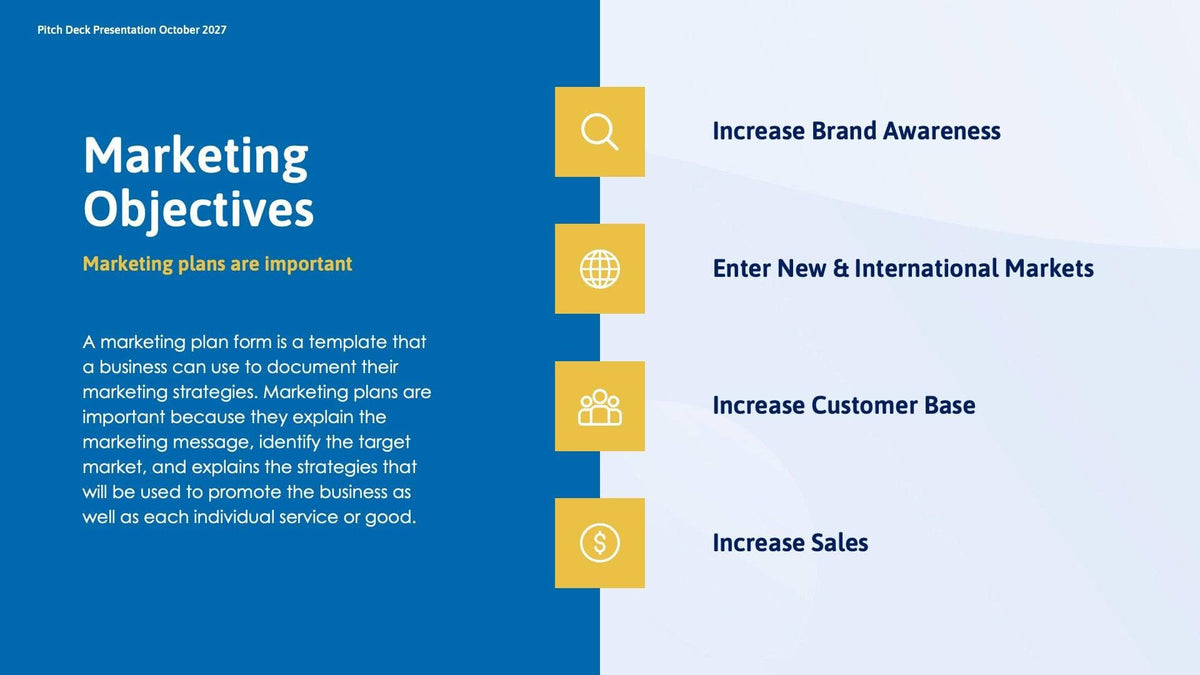 Pitch Deck Presentation October 2027

Marketing Objectives

Marketing plans are important

A marketing plan form is a template that a business can use to document their marketing strategies. Marketing plans are important because they explain the marketing message, identify the target market, and explains the strategies that will be used to promote the business as well as each individual service or good.

Increase Brand Awareness

Enter New & International Markets

Increase Customer Base

Increase Sales